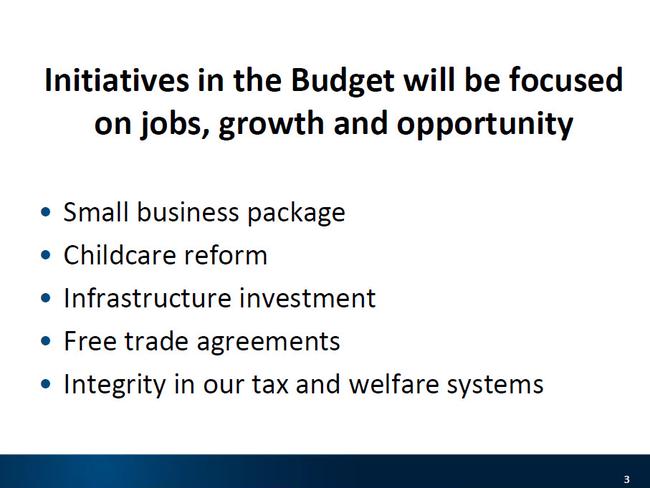 Initiatives in the Budget will be focused on jobs, growth and opportunity

• Small business package
• Childcare reform
• Infrastructure investment
• Free trade agreements
• Integrity in our tax and welfare systems

3